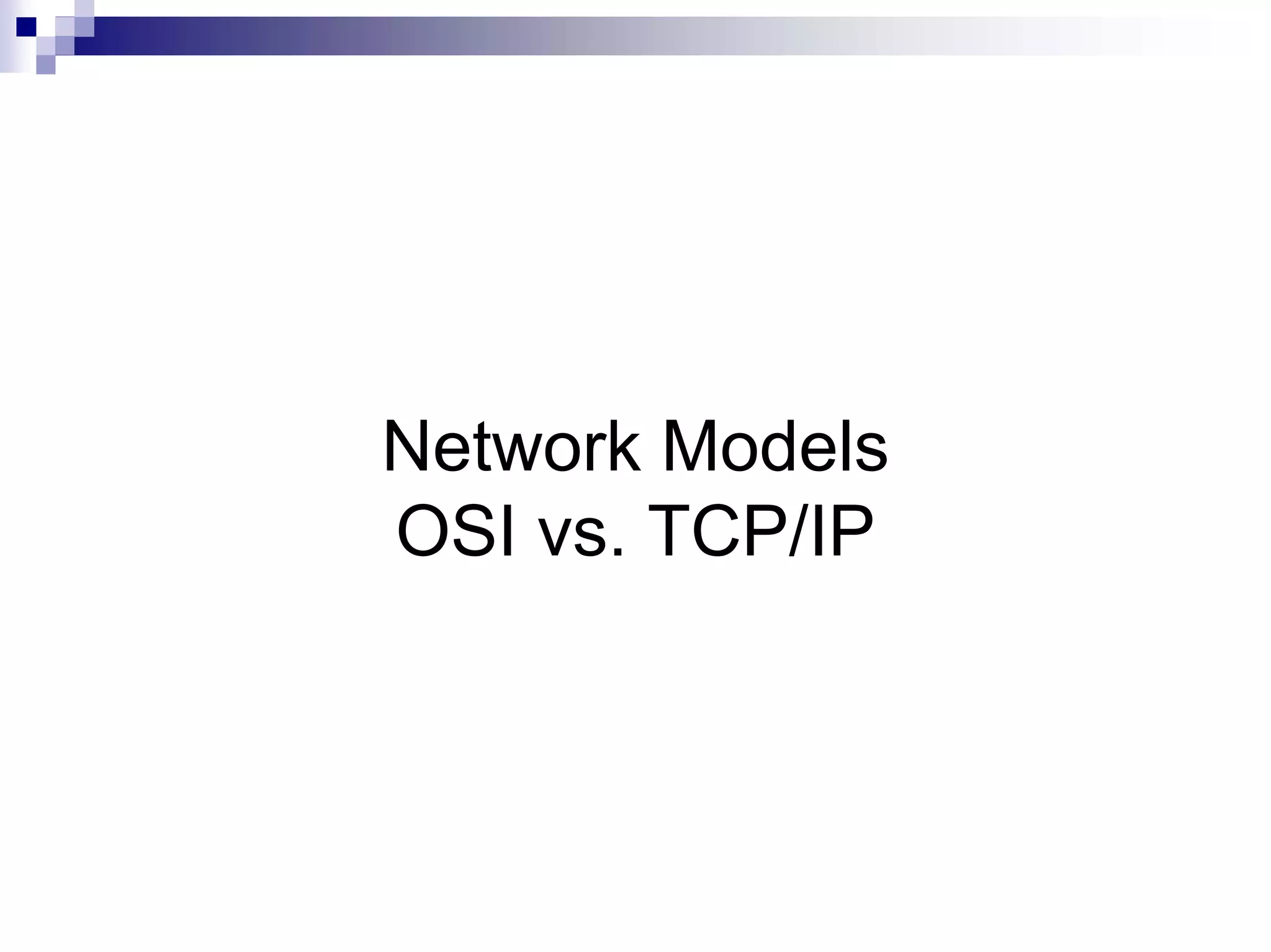 Network Models
OSI vs. TCP/IP